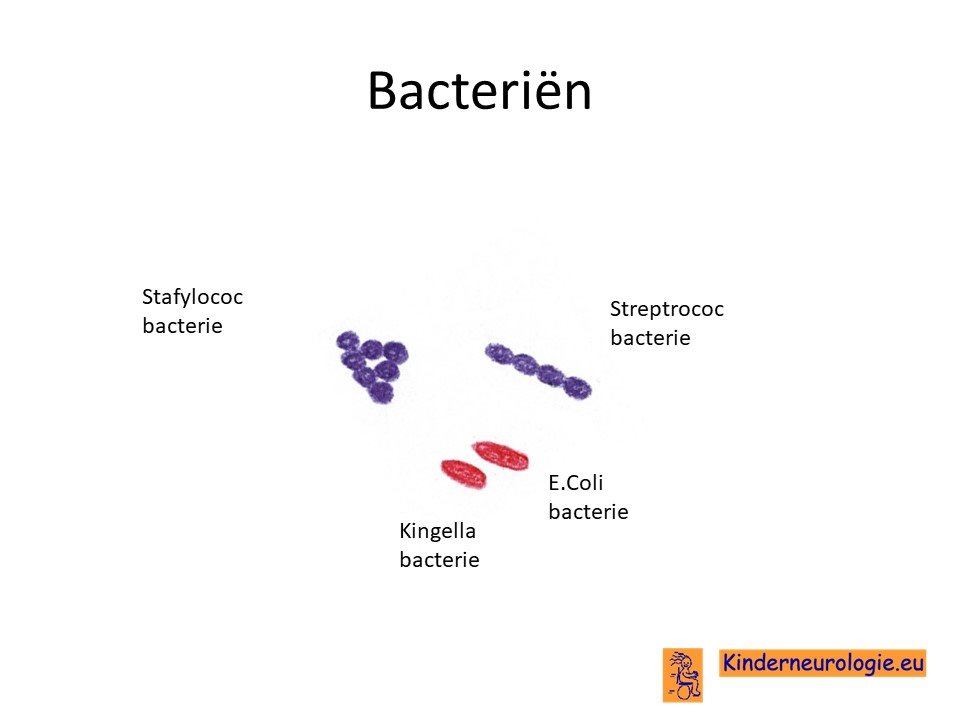 Bacteriën

Stafylococ bacterie

Streptrococ bacterie

E.Coli bacterie

Kingella bacterie

Kinderneurologie.eu